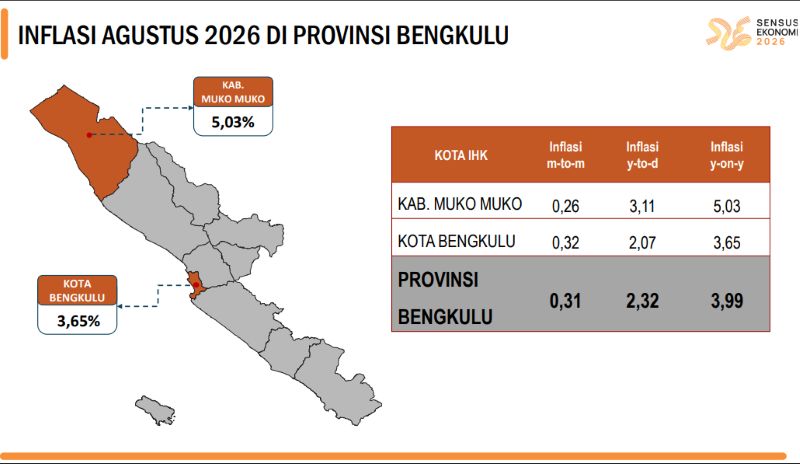 INFLASI AGUSTUS 2026 DI PROVINSI BENGKULU

SENSUS EKONOMI 2026

KAB. MUKO MUKO
5,03%

KOTA BENGKULU
3,65%

| KOTA IHK | Inflasi m-to-m | Inflasi y-to-d | Inflasi y-on-y |
|---|---|---|---|
| KAB. MUKO MUKO | 0,26 | 3,11 | 5,03 |
| KOTA BENGKULU | 0,32 | 2,07 | 3,65 |
| PROVINSI BENGKULU | 0,31 | 2,32 | 3,99 |